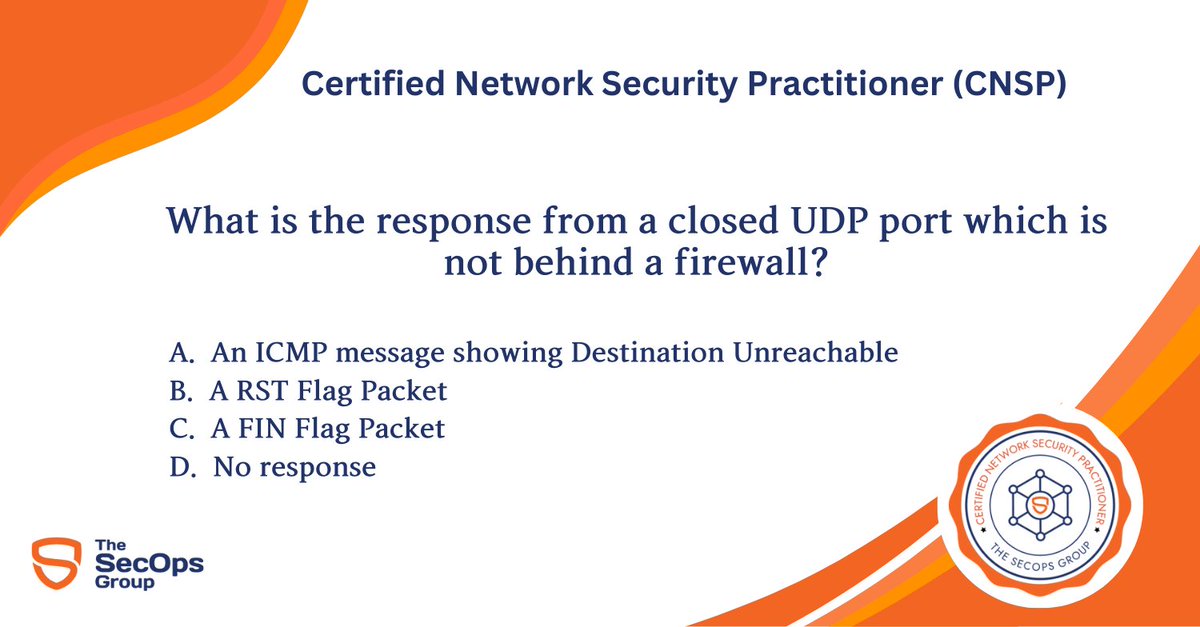 Certified Network Security Practitioner (CNSP)

What is the response from a closed UDP port which is not behind a firewall?

A. An ICMP message showing Destination Unreachable
B. A RST Flag Packet
C. A FIN Flag Packet
D. No response

The SecOps Group

CERTIFIED NETWORK SECURITY PRACTITIONER
THE SECOPS GROUP